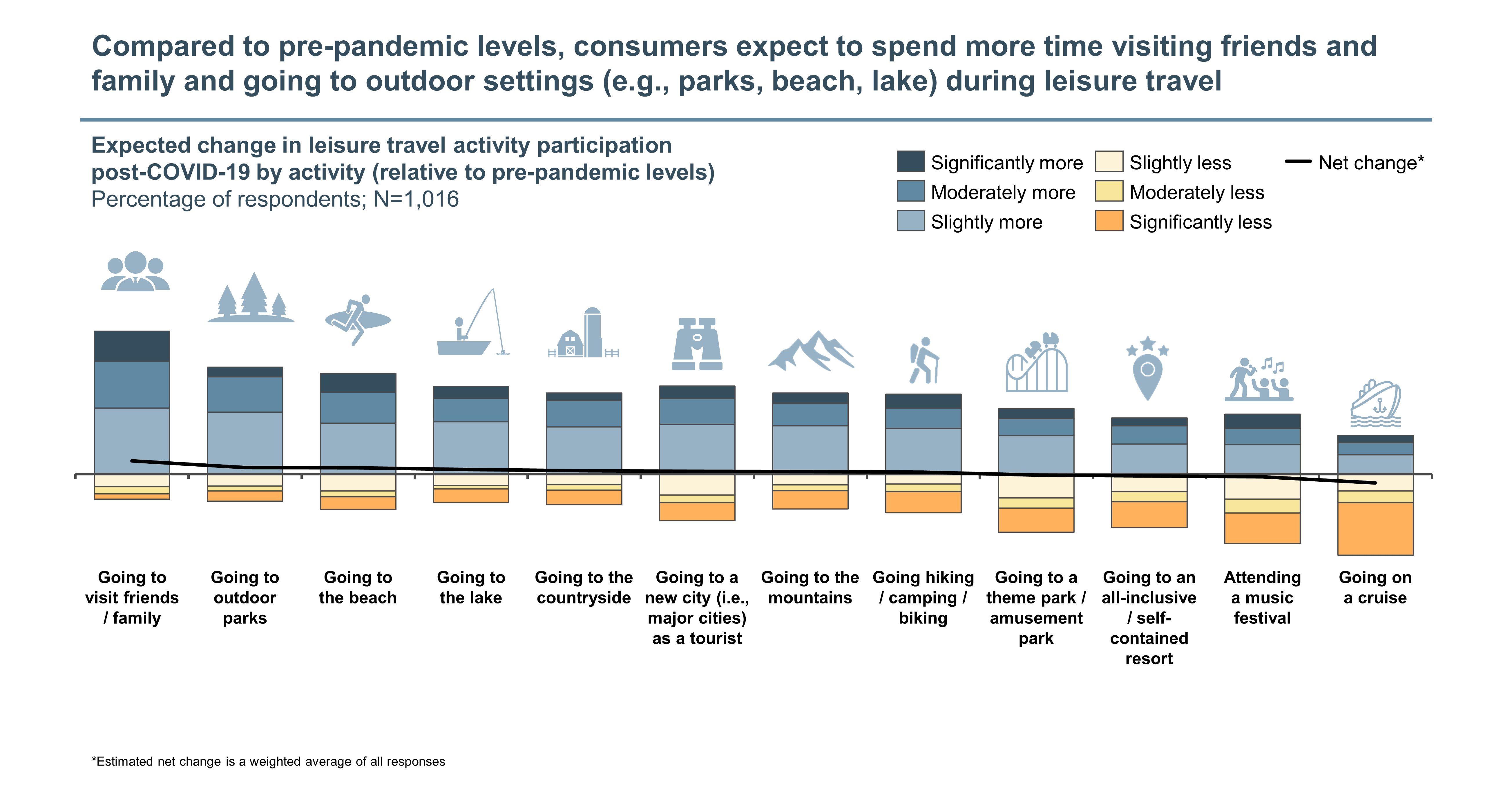 Compared to pre-pandemic levels, consumers expect to spend more time visiting friends and family and going to outdoor settings (e.g., parks, beach, lake) during leisure travel

Expected change in leisure travel activity participation post-COVID-19 by activity (relative to pre-pandemic levels)
Percentage of respondents; N=1,016

Significantly more
Moderately more
Slightly more
Slightly less
Moderately less
Significantly less
Net change*

Going to visit friends / family

Going to outdoor parks

Going to the beach

Going to the lake

Going to the countryside

Going to a new city (i.e., major cities) as a tourist

Going to the mountains

Going hiking / camping / biking

Going to a theme park / amusement park

Going to an all-inclusive / self-contained resort

Attending a music festival

Going on a cruise

*Estimated net change is a weighted average of all responses